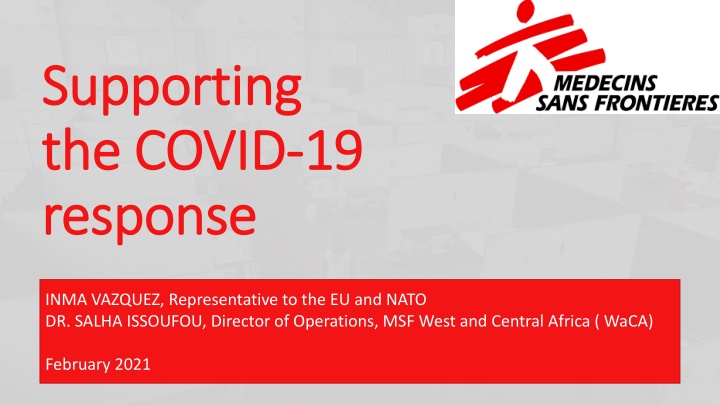 MEDECINS SANS FRONTIERES

Supporting the COVID-19 response

INMA VAZQUEZ, Representative to the EU and NATO
DR. SALHA ISSOUFOU, Director of Operations, MSF West and Central Africa ( WaCA)

February 2021